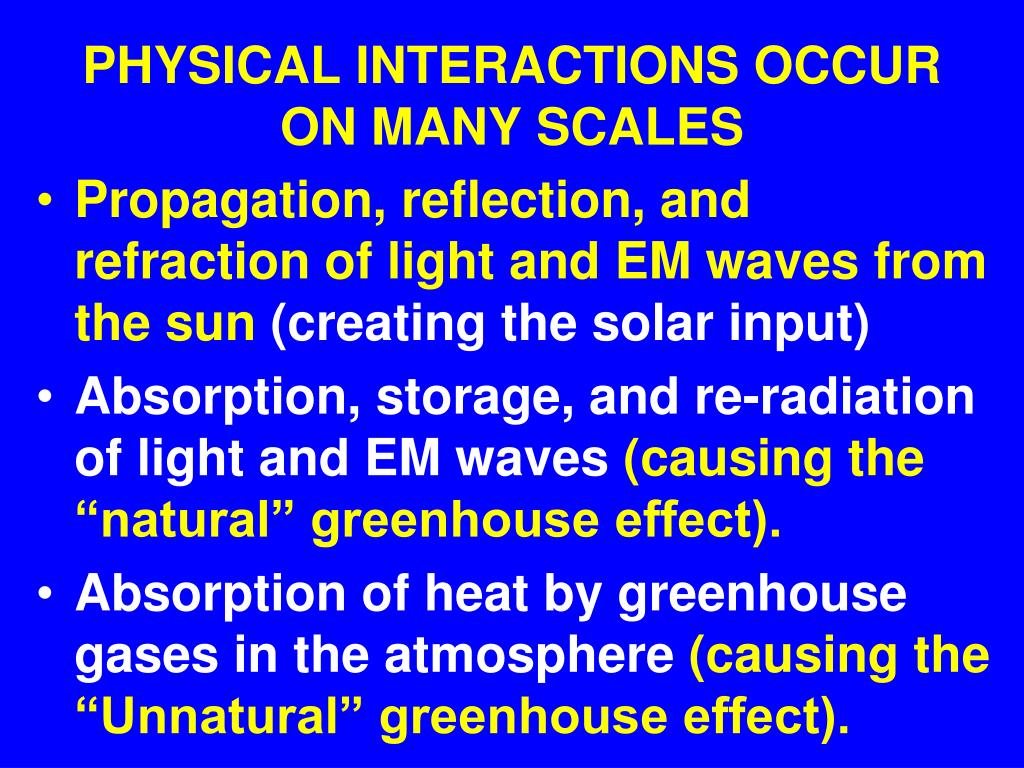 PHYSICAL INTERACTIONS OCCUR ON MANY SCALES

• Propagation, reflection, and refraction of light and EM waves from the sun (creating the solar input)
• Absorption, storage, and re-radiation of light and EM waves (causing the “natural” greenhouse effect).
• Absorption of heat by greenhouse gases in the atmosphere (causing the “Unnatural” greenhouse effect).